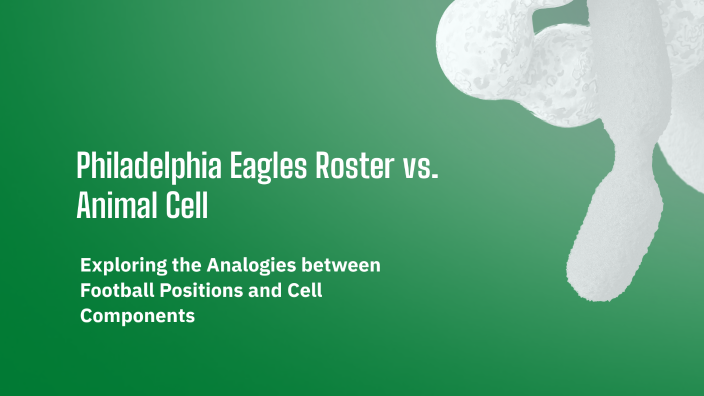 Philadelphia Eagles Roster vs. Animal Cell

Exploring the Analogies between Football Positions and Cell Components